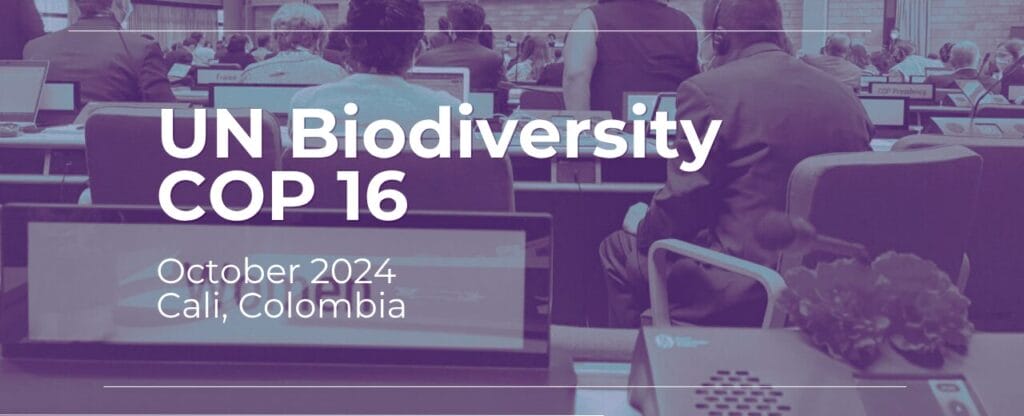 UN Biodiversity COP 16

October 2024
Cali, Colombia

France

COP Presidency